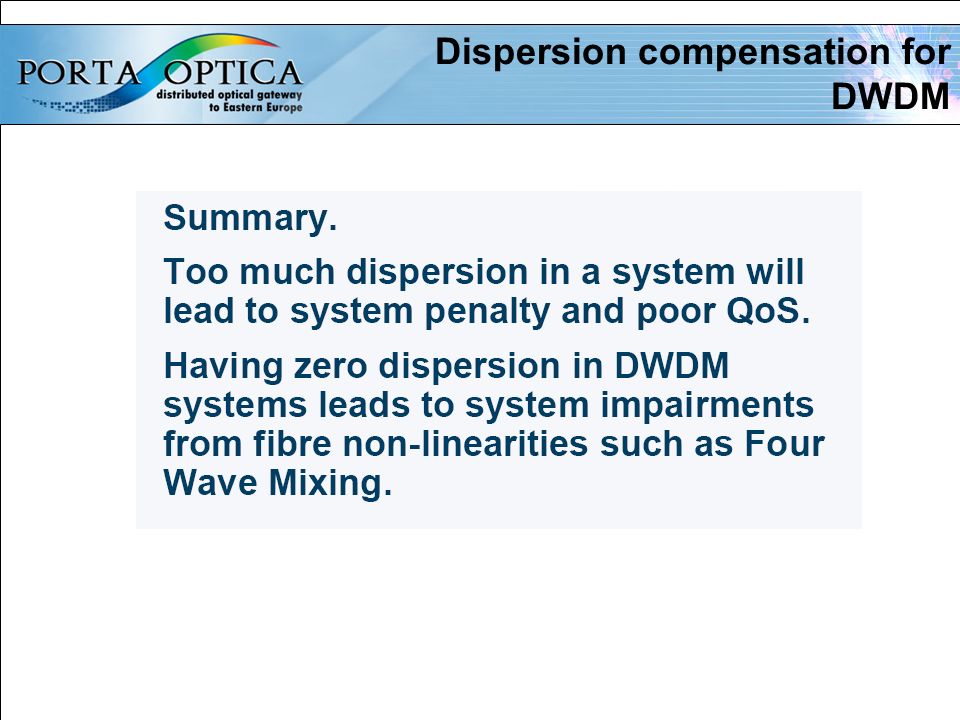 PORTA OPTICA
distributed optical gateway to Eastern Europe

Dispersion compensation for DWDM

Summary.

Too much dispersion in a system will lead to system penalty and poor QoS.

Having zero dispersion in DWDM systems leads to system impairments from fibre non-linearities such as Four Wave Mixing.